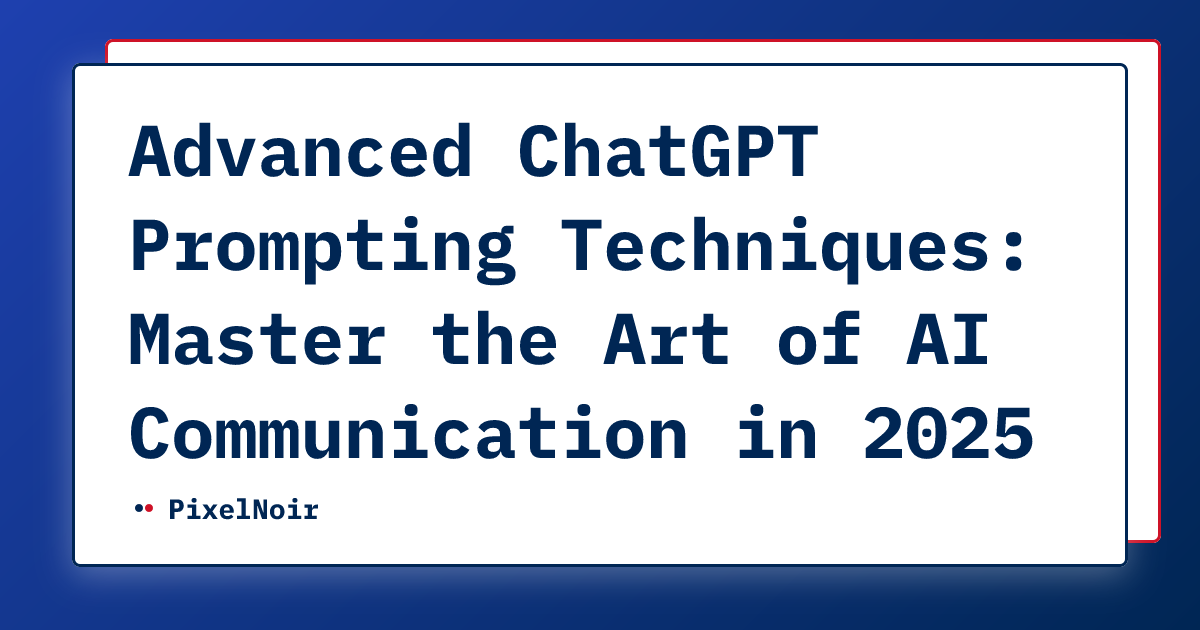 Advanced ChatGPT Prompting Techniques: Master the Art of AI Communication in 2025

PixelNoir